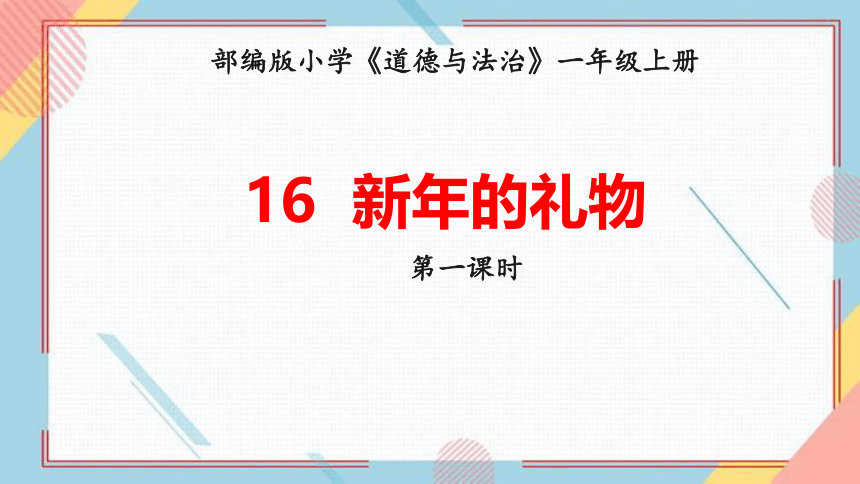 部编版小学《道德与法治》一年级上册

16 新年的礼物

第一课时